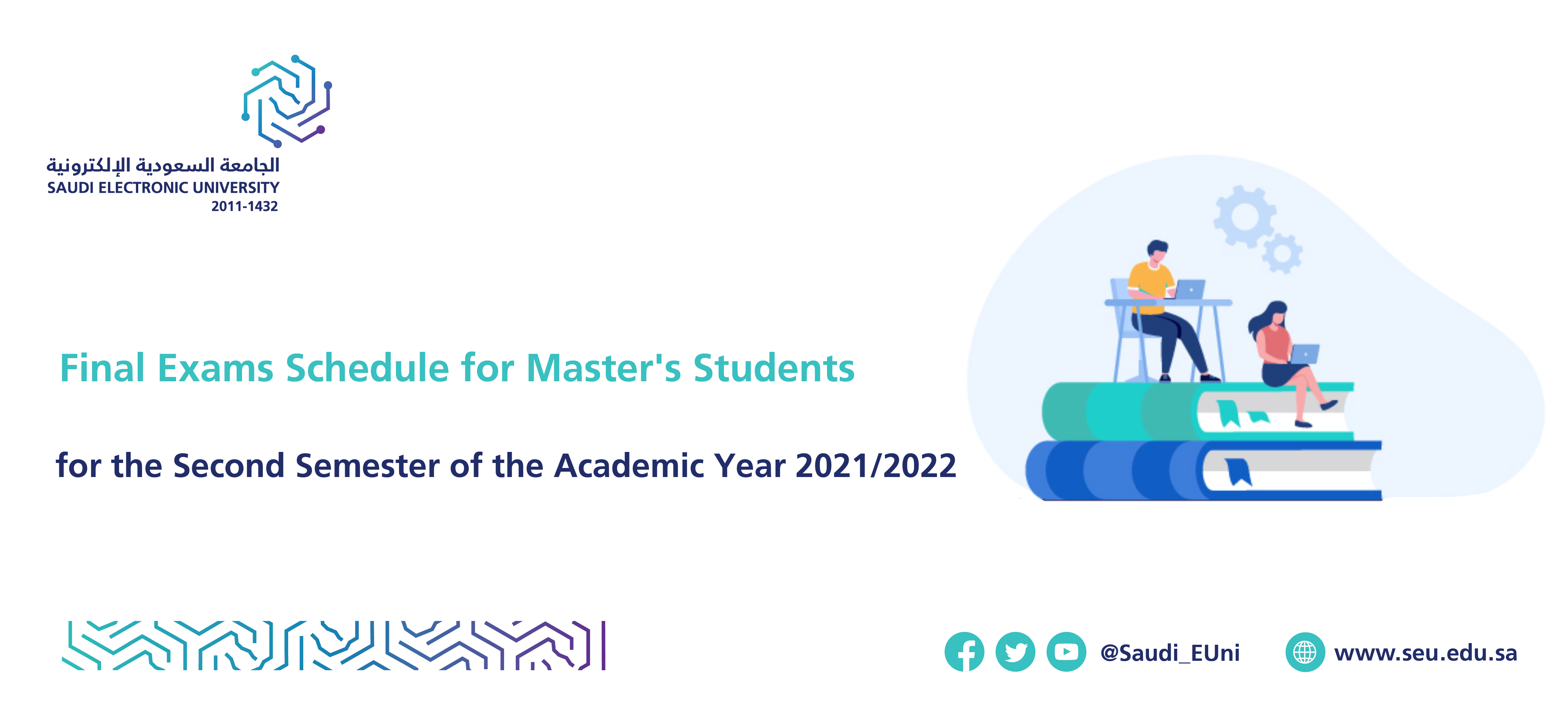 الجامعة السعودية الإلكترونية
SAUDI ELECTRONIC UNIVERSITY
2011-1432

Final Exams Schedule for Master's Students

for the Second Semester of the Academic Year 2021/2022

@Saudi_EUni

www.seu.edu.sa